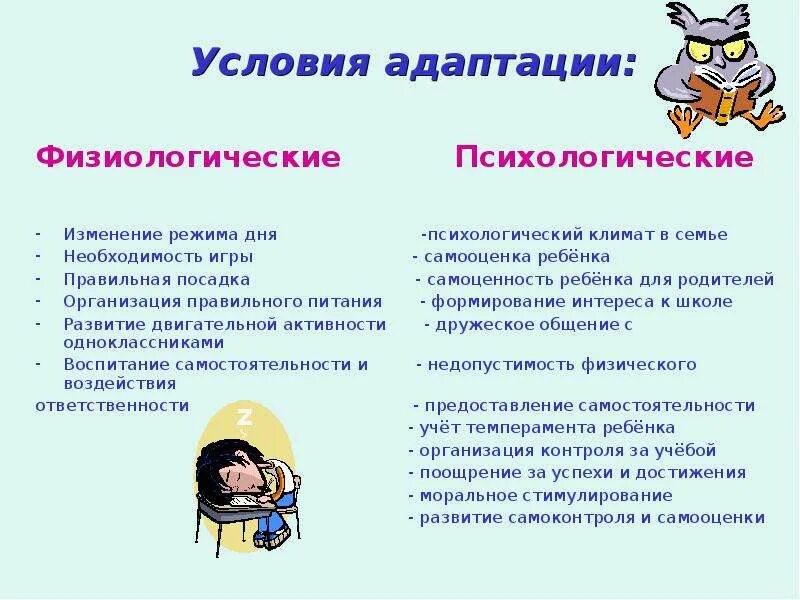 Условия адаптации:

Физиологические

- Изменение режима дня
- Необходимость игры
- Правильная посадка
- Организация правильного питания
- Развитие двигательной активности
- Воспитание самостоятельности и ответственности

Психологические

-психологический климат в семье
- самооценка ребёнка
- самоценность ребёнка для родителей
- формирование интереса к школе
- дружеское общение с одноклассниками
- недопустимость физического воздействия
- предоставление самостоятельности
- учёт темперамента ребёнка
- организация контроля за учёбой
- поощрение за успехи и достижения
- моральное стимулирование
- развитие самоконтроля и самооценки

Z